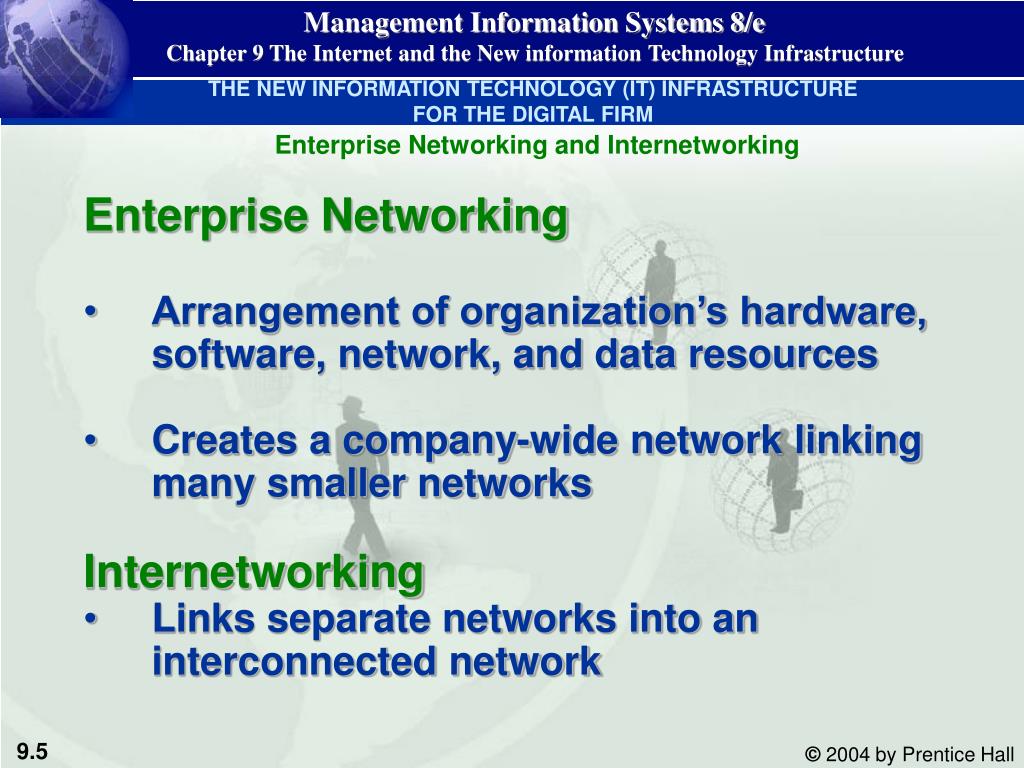 Management Information Systems 8/e
Chapter 9 The Internet and the New information Technology Infrastructure

THE NEW INFORMATION TECHNOLOGY (IT) INFRASTRUCTURE FOR THE DIGITAL FIRM

Enterprise Networking and Internetworking

Enterprise Networking

• Arrangement of organization's hardware, software, network, and data resources

• Creates a company-wide network linking many smaller networks

Internetworking

• Links separate networks into an interconnected network

9.5

© 2004 by Prentice Hall